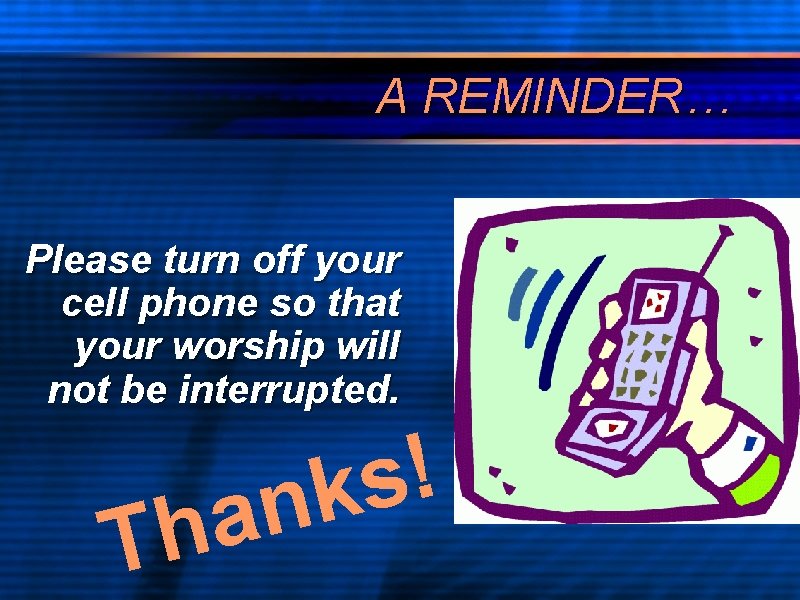 A REMINDER…

Please turn off your cell phone so that your worship will not be interrupted.

Thanks!